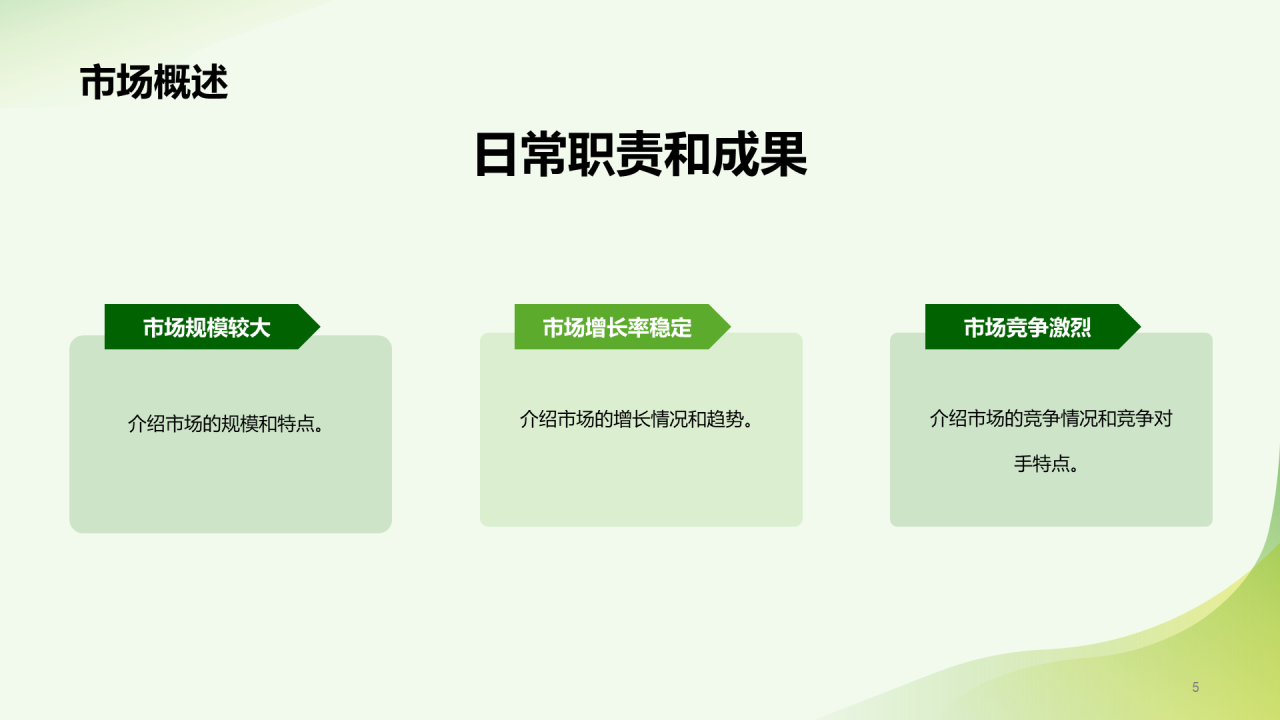 市场概述

日常职责和成果

市场规模较大

介绍市场的规模和特点。

市场增长率稳定

介绍市场的增长情况和趋势。

市场竞争激烈

介绍市场的竞争情况和竞争对手特点。

5